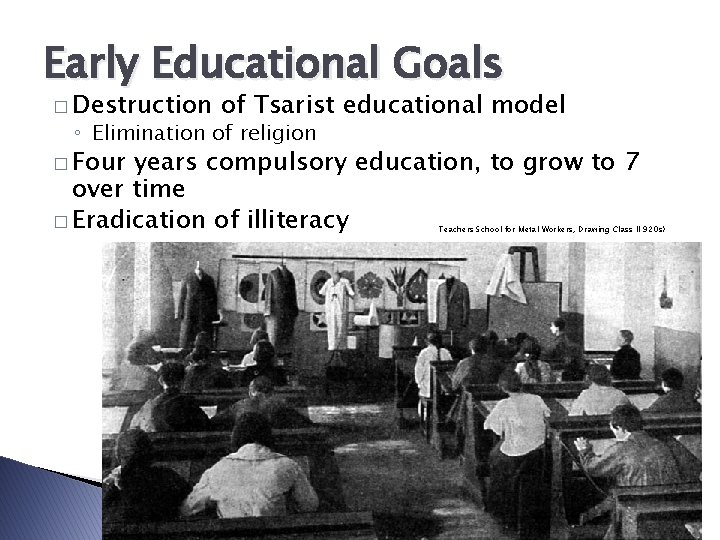 Early Educational Goals

□ Destruction of Tsarist educational model

◦ Elimination of religion

□ Four years compulsory education, to grow to 7 over time

□ Eradication of illiteracy

Teachers School for Metal Workers, Drawing Class (1920s)